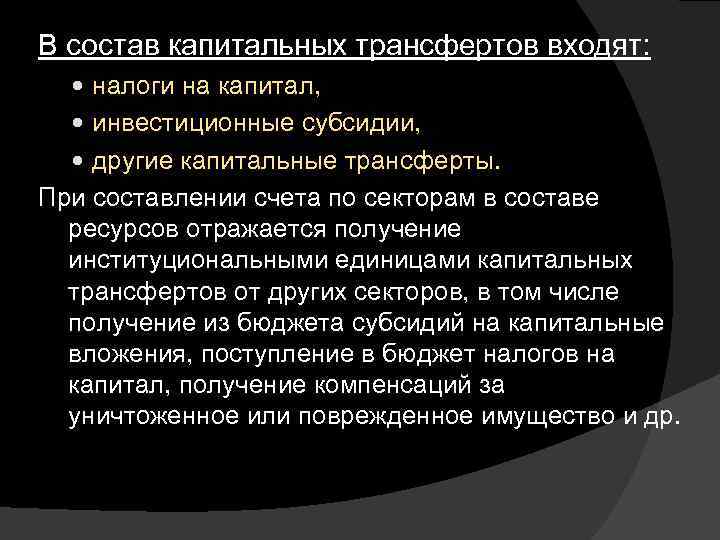 В состав капитальных трансфертов входят:

• налоги на капитал,
• инвестиционные субсидии,
• другие капитальные трансферты.

При составлении счета по секторам в составе ресурсов отражается получение институциональными единицами капитальных трансфертов от других секторов, в том числе получение из бюджета субсидий на капитальные вложения, поступление в бюджет налогов на капитал, получение компенсаций за уничтоженное или поврежденное имущество и др.